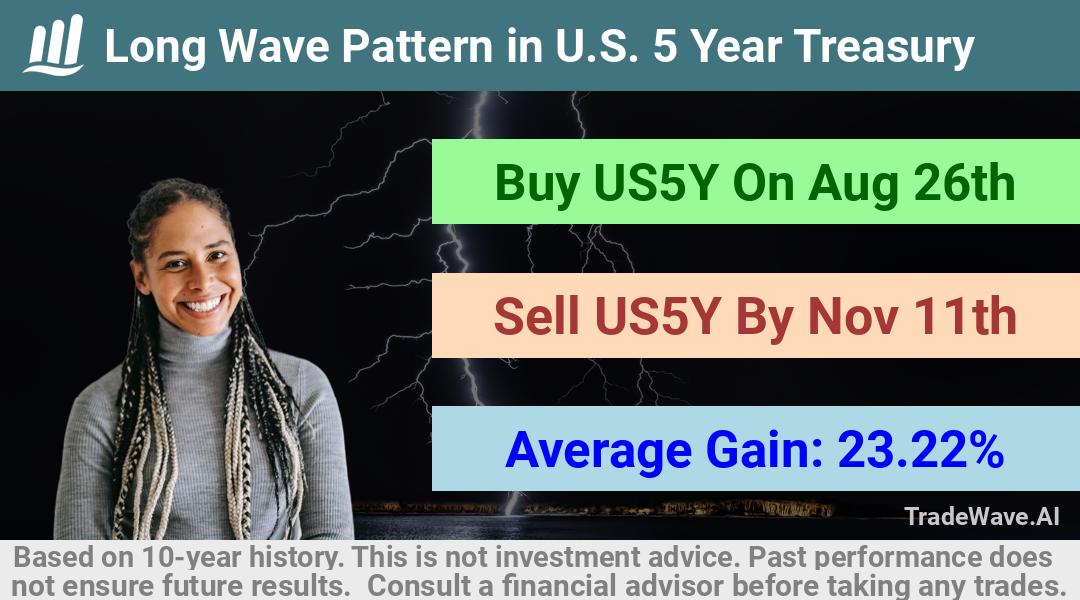 Long Wave Pattern in U.S. 5 Year Treasury

Buy US5Y On Aug 26th

Sell US5Y By Nov 11th

Average Gain: 23.22%

TradeWave.AI

Based on 10-year history. This is not investment advice. Past performance does not ensure future results. Consult a financial advisor before taking any trades.